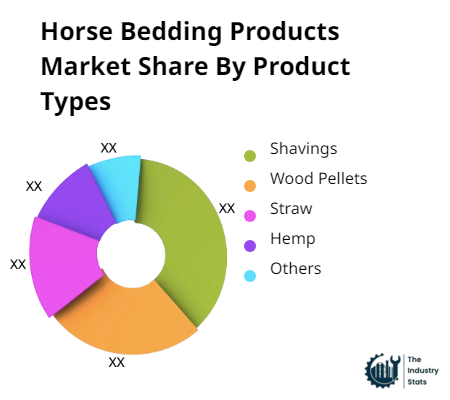 Horse Bedding Products Market Share By Product Types

XX
XX
XX
XX
XX

Shavings
Wood Pellets
Straw
Hemp
Others

The Industry Stats